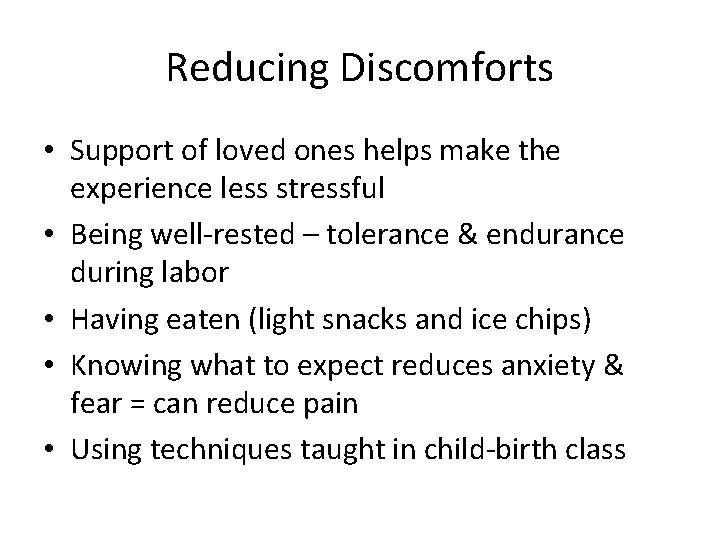 Reducing Discomforts

• Support of loved ones helps make the experience less stressful
• Being well-rested – tolerance & endurance during labor
• Having eaten (light snacks and ice chips)
• Knowing what to expect reduces anxiety & fear = can reduce pain
• Using techniques taught in child-birth class